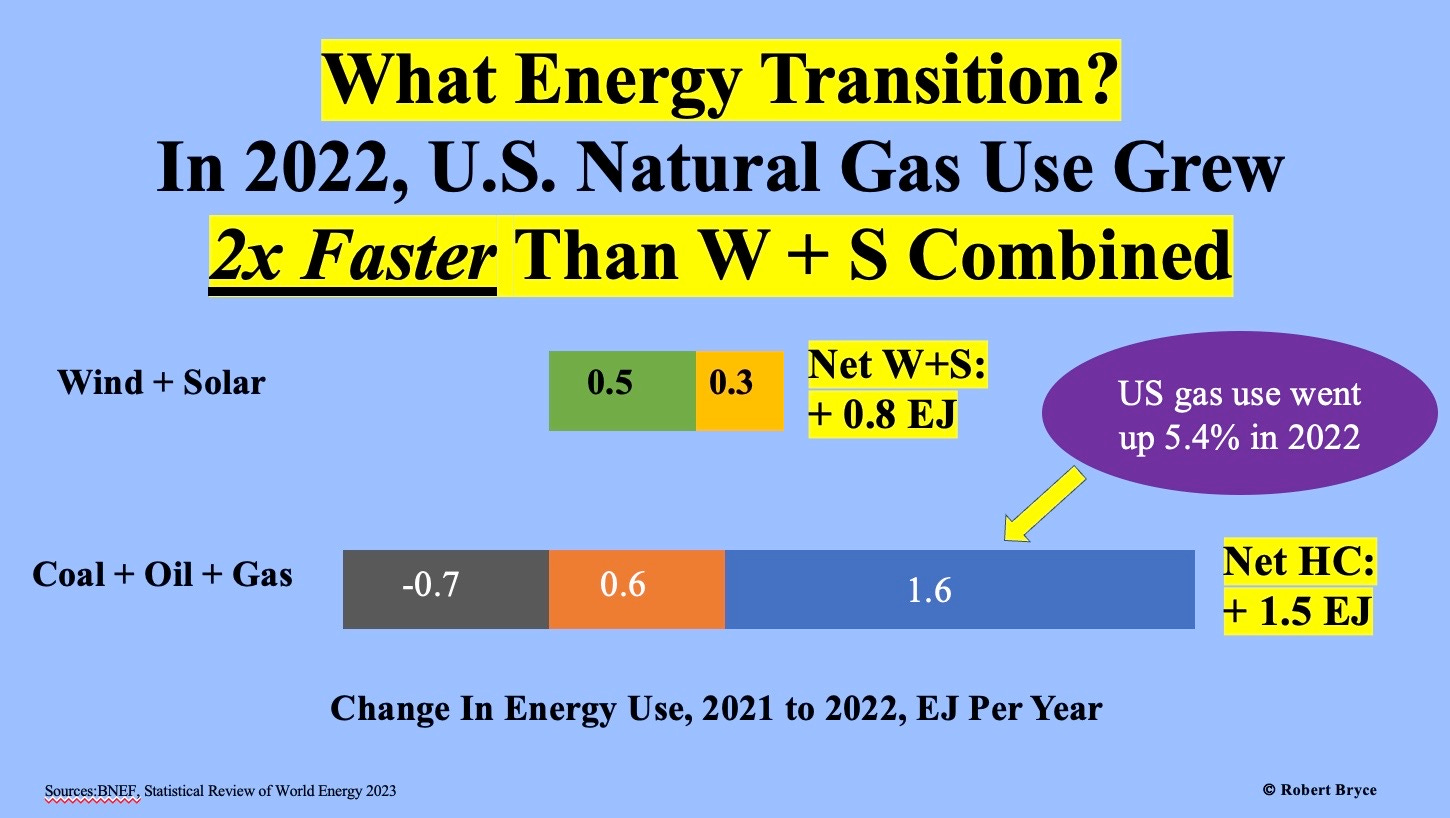 What Energy Transition?
In 2022, U.S. Natural Gas Use Grew
2x Faster Than W + S Combined

Wind + Solar
0.5
0.3
Net W+S:
+ 0.8 EJ

US gas use went up 5.4% in 2022

Coal + Oil + Gas
-0.7
0.6
1.6
Net HC:
+ 1.5 EJ

Change In Energy Use, 2021 to 2022, EJ Per Year

Sources:BNEF, Statistical Review of World Energy 2023

© Robert Bryce